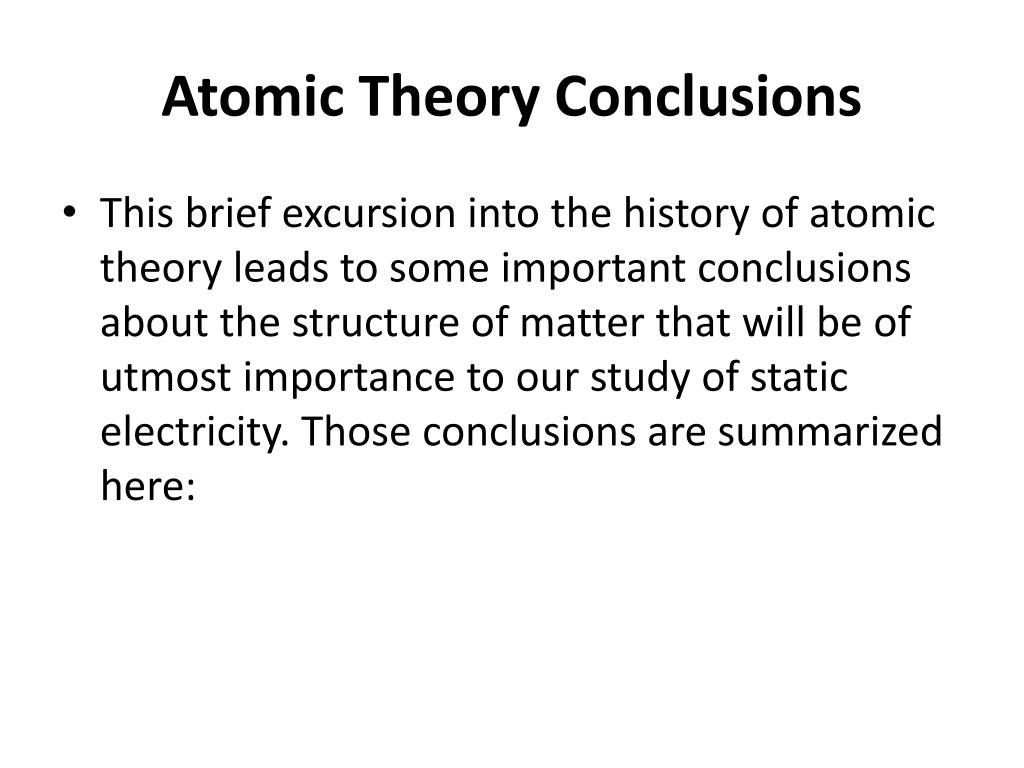 Atomic Theory Conclusions

• This brief excursion into the history of atomic theory leads to some important conclusions about the structure of matter that will be of utmost importance to our study of static electricity. Those conclusions are summarized here: